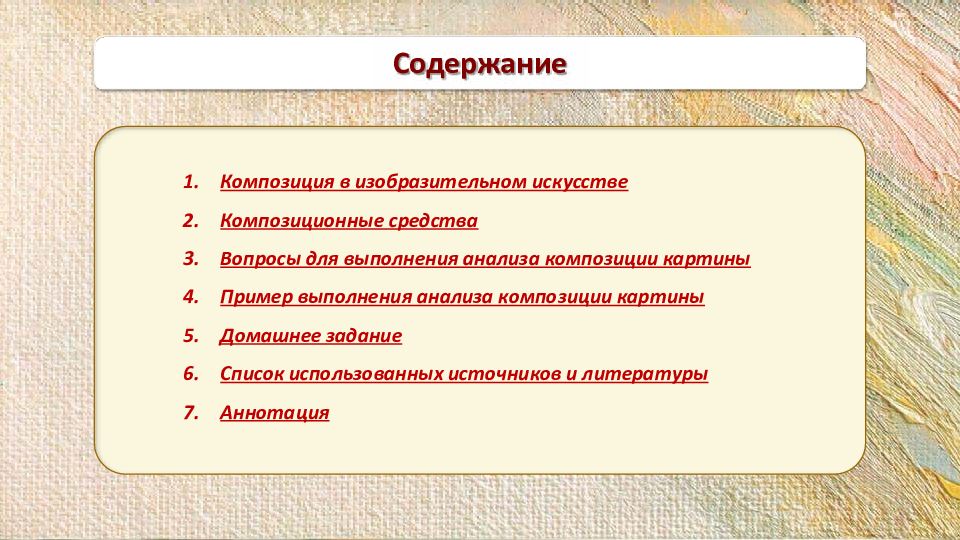 Содержание

1. Композиция в изобразительном искусстве
2. Композиционные средства
3. Вопросы для выполнения анализа композиции картины
4. Пример выполнения анализа композиции картины
5. Домашнее задание
6. Список использованных источников и литературы
7. Аннотация